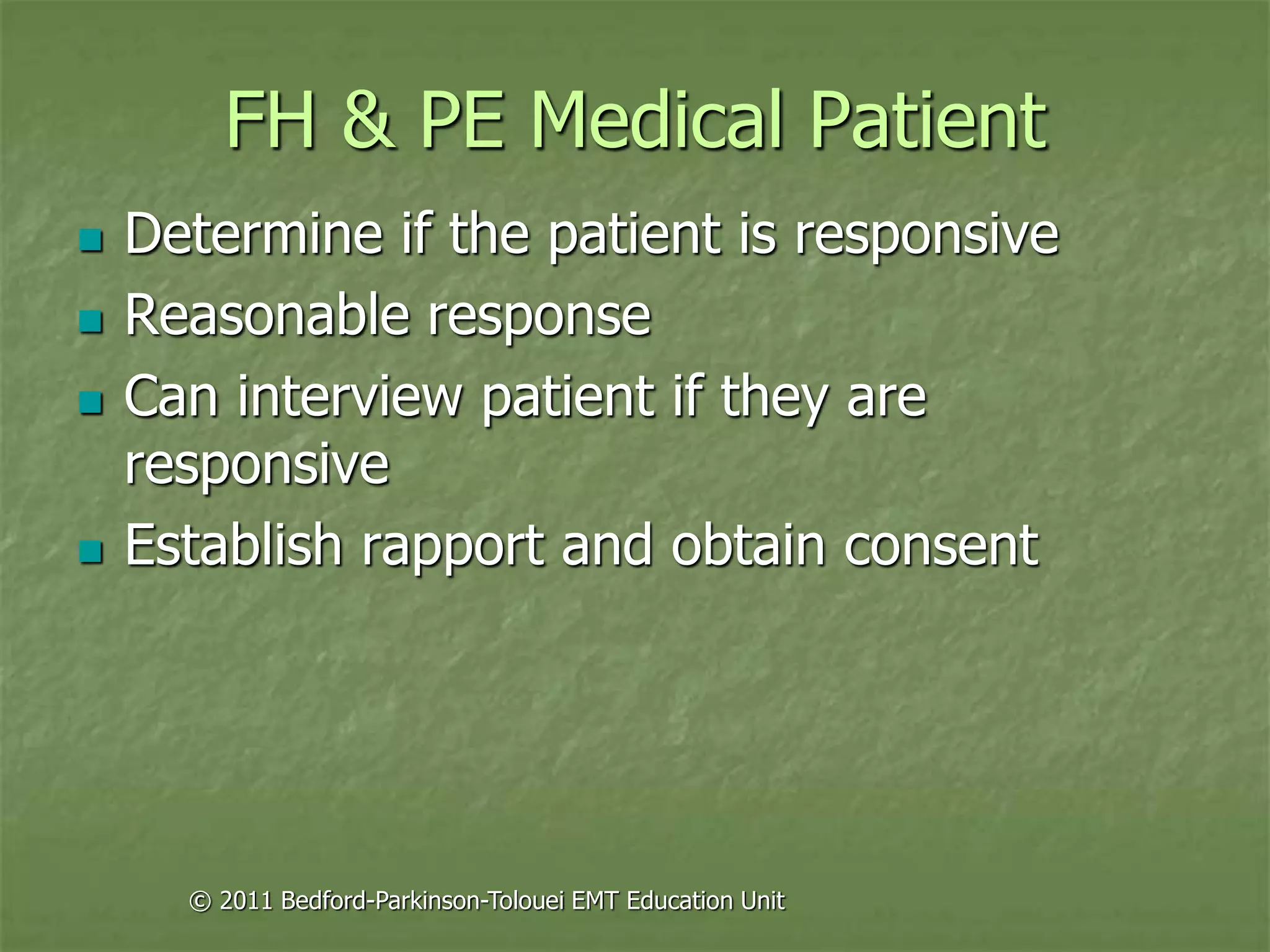 FH & PE Medical Patient

- Determine if the patient is responsive
- Reasonable response
- Can interview patient if they are responsive
- Establish rapport and obtain consent

© 2011 Bedford-Parkinson-Tolouei EMT Education Unit